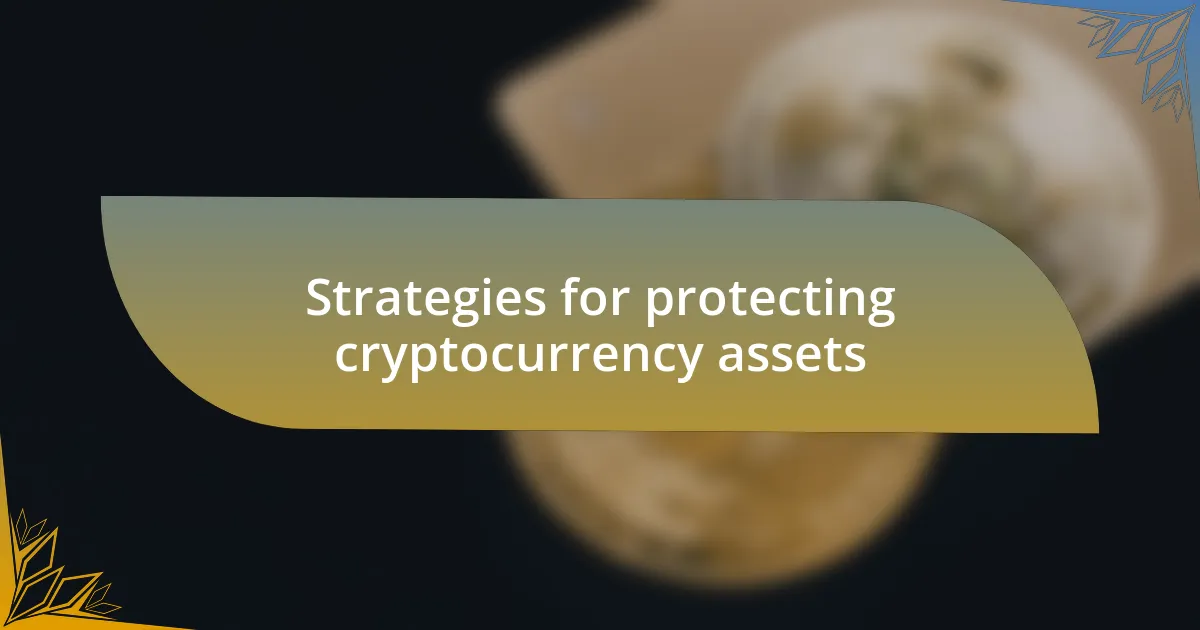 Strategies for protecting cryptocurrency assets